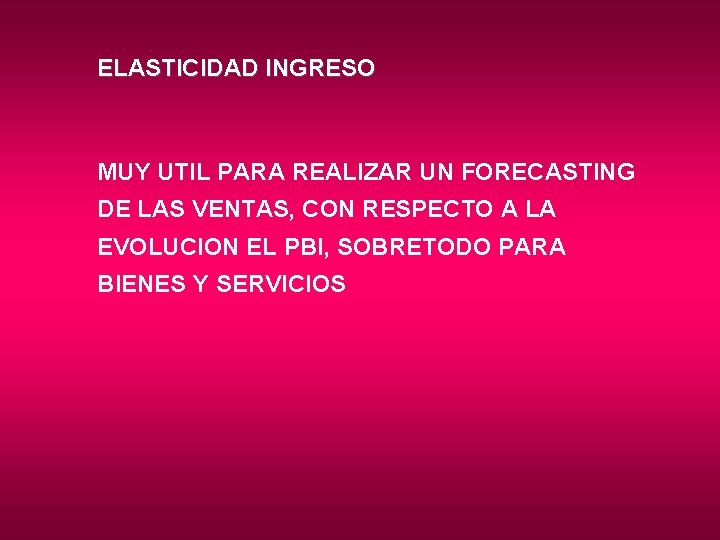 ELASTICIDAD INGRESO

MUY UTIL PARA REALIZAR UN FORECASTING DE LAS VENTAS, CON RESPECTO A LA EVOLUCION EL PBI, SOBRETODO PARA BIENES Y SERVICIOS